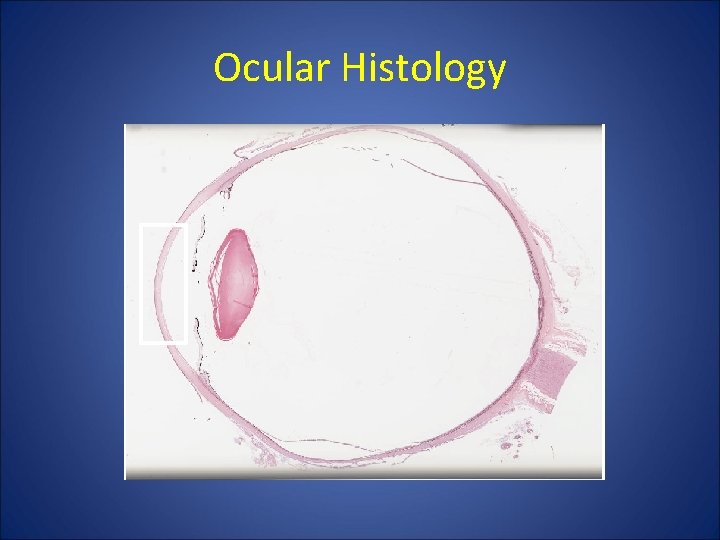 Ocular Histology